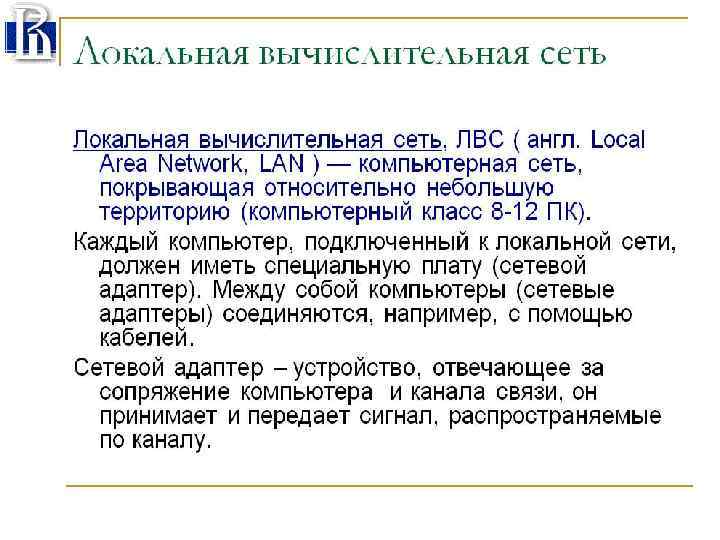 Локальная вычислительная сеть

Локальная вычислительная сеть, ЛВС ( англ. Local Area Network, LAN ) — компьютерная сеть, покрывающая относительно небольшую территорию (компьютерный класс 8-12 ПК).

Каждый компьютер, подключенный к локальной сети, должен иметь специальную плату (сетевой адаптер). Между собой компьютеры (сетевые адаптеры) соединяются, например, с помощью кабелей.

Сетевой адаптер – устройство, отвечающее за сопряжение компьютера и канала связи, он принимает и передает сигнал, распространяемые по каналу.